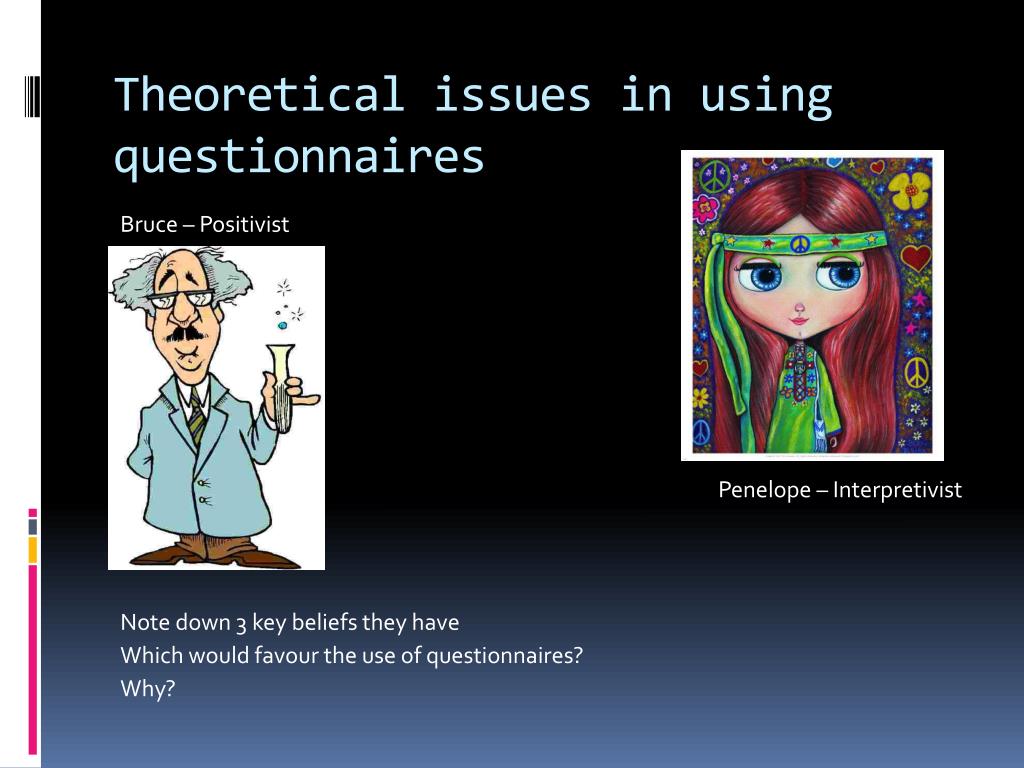 Theoretical issues in using questionnaires

Bruce – Positivist

Penelope – Interpretivist

Note down 3 key beliefs they have
Which would favour the use of questionnaires?
Why?